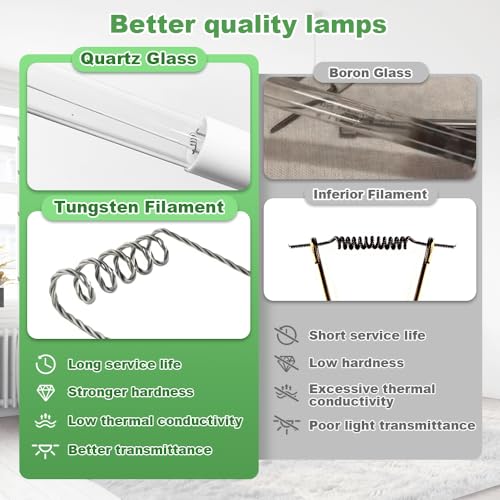 Better quality lamps

Quartz Glass

Tungsten Filament

Long service life

Stronger hardness

Low thermal conductivity

Better transmittance

Boron Glass

Inferior Filament

Short service life

Low hardness

Excessive thermal conductivity

Poor light transmittance